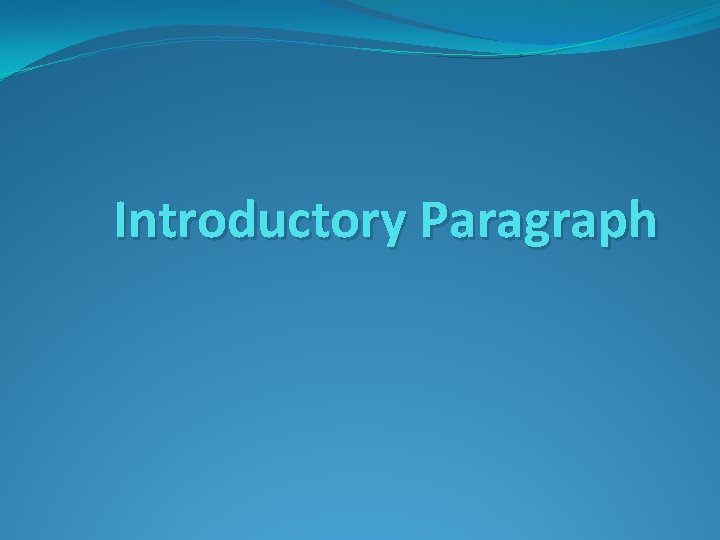 Introductory Paragraph